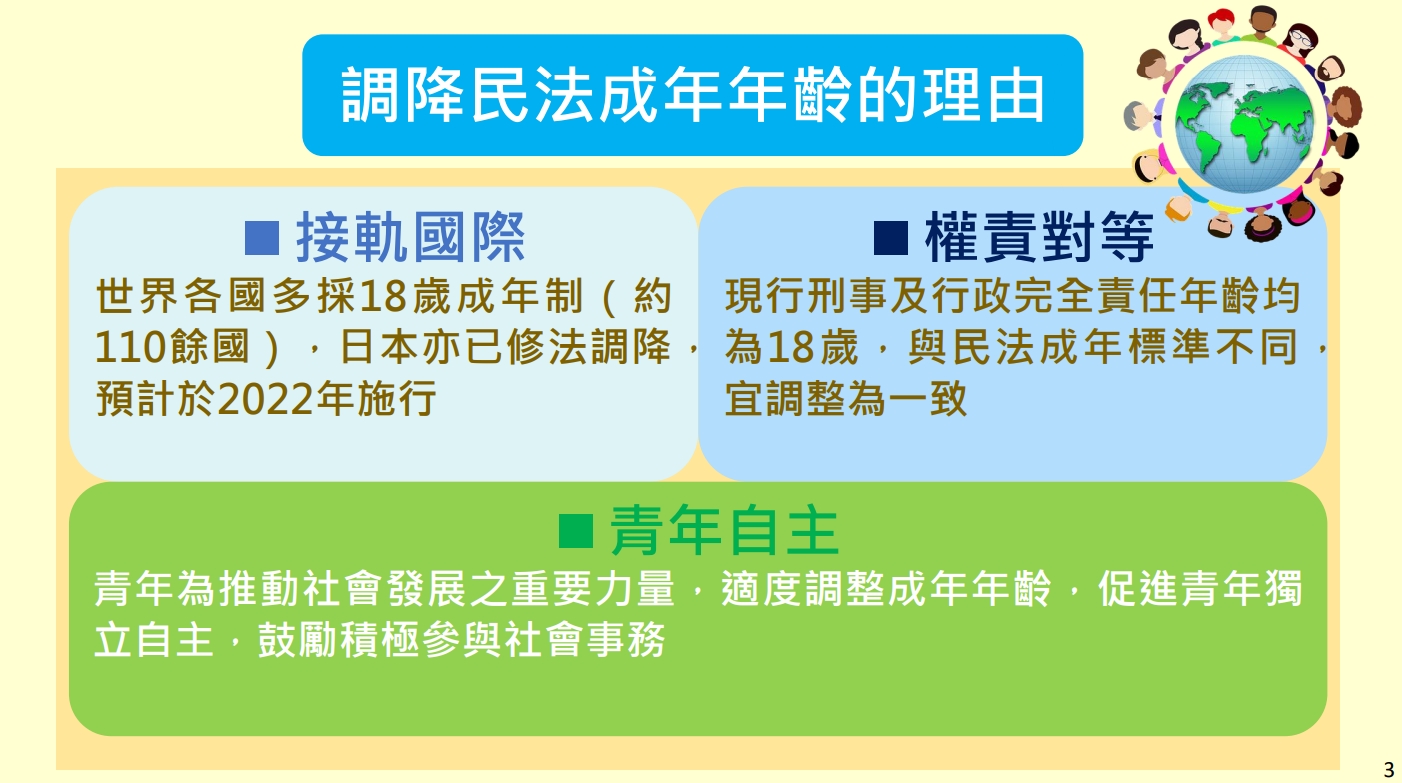 調降民法成年年齡的理由

■ 接軌國際
世界各國多採18歲成年制（約110餘國），日本亦已修法調降，預計於2022年施行

■ 權責對等
現行刑事及行政完全責任年齡均為18歲，與民法成年標準不同，宜調整為一致

■ 青年自主
青年為推動社會發展之重要力量，適度調整成年年齡，促進青年獨立自主，鼓勵積極參與社會事務

3